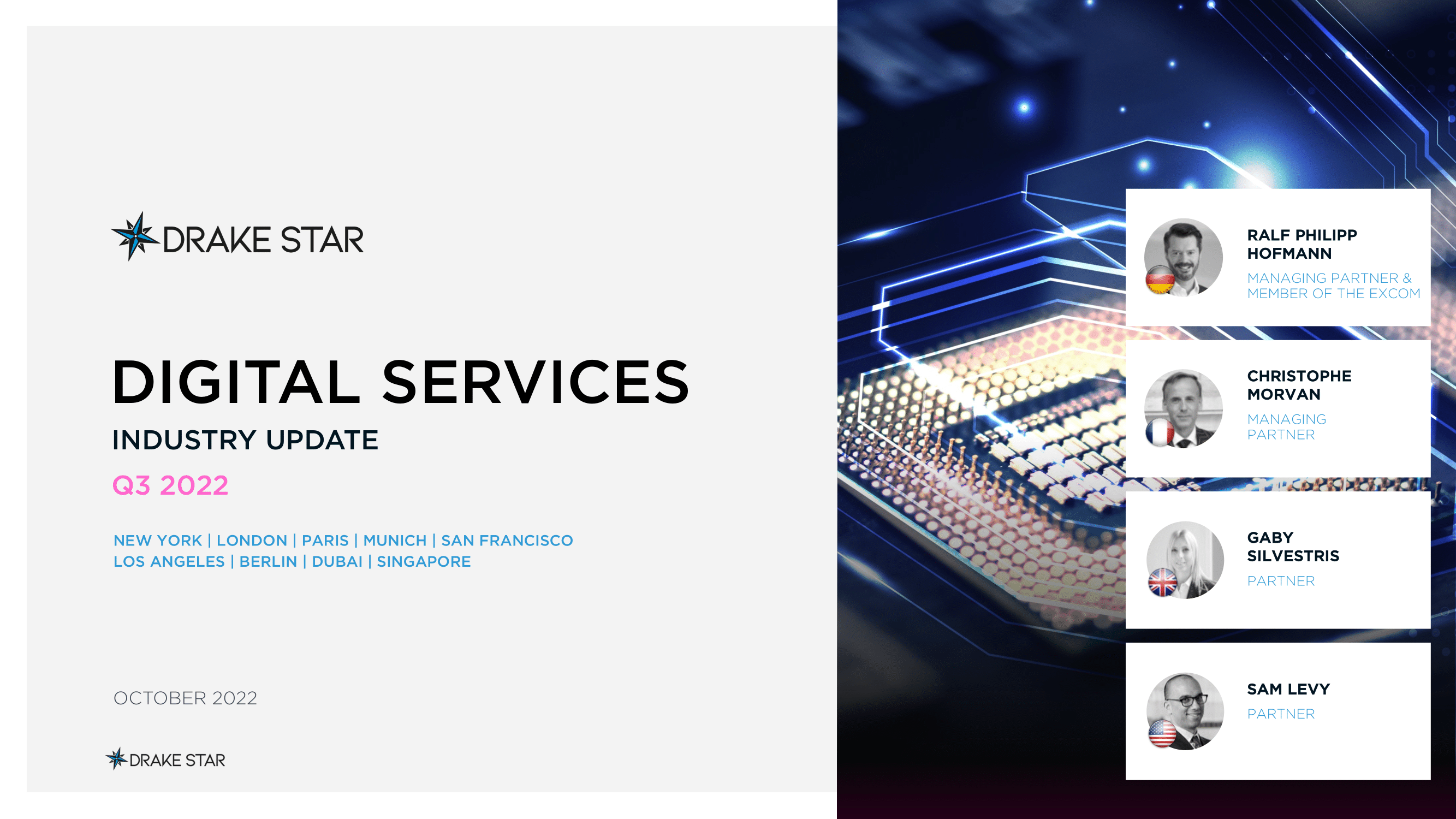 DRAKE STAR

DIGITAL SERVICES

INDUSTRY UPDATE

Q3 2022

NEW YORK | LONDON | PARIS | MUNICH | SAN FRANCISCO
LOS ANGELES | BERLIN | DUBAI | SINGAPORE

OCTOBER 2022

DRAKE STAR

RALF PHILIPP HOFMANN
MANAGING PARTNER & MEMBER OF THE EXCOM

CHRISTOPHE MORVAN
MANAGING PARTNER

GABY SILVESTRIS
PARTNER

SAM LEVY
PARTNER